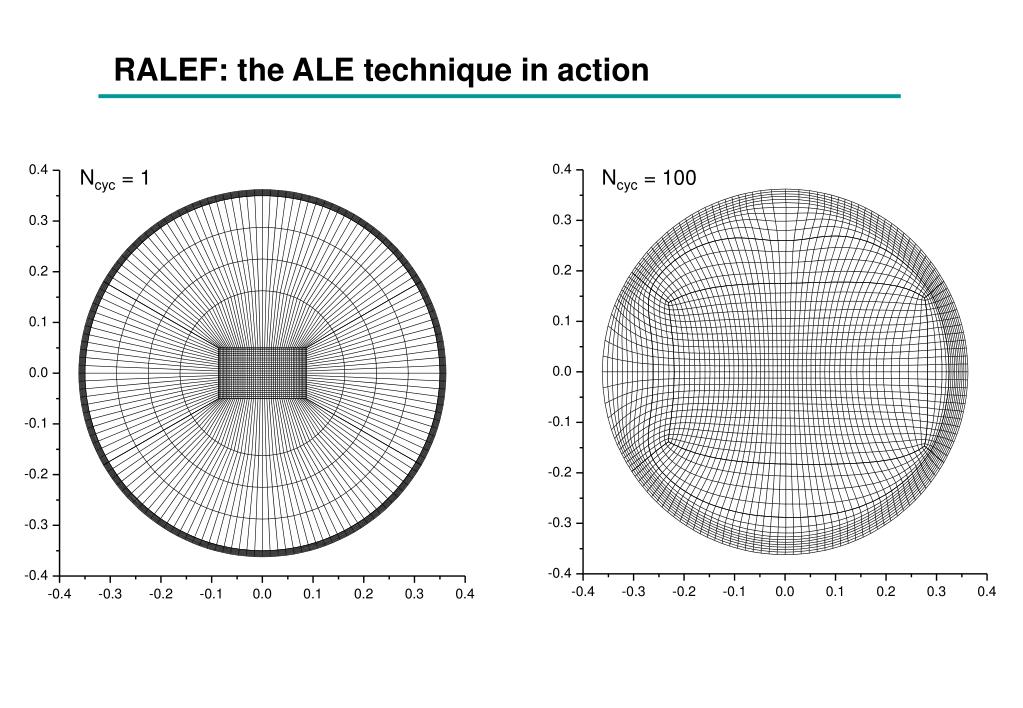 RALEF: the ALE technique in action

$N_{cyc} = 1$

0.4
0.3
0.2
0.1
0.0
-0.1
-0.2
-0.3
-0.4

-0.4 -0.3 -0.2 -0.1 0.0 0.1 0.2 0.3 0.4

$N_{cyc} = 100$

0.4
0.3
0.2
0.1
0.0
-0.1
-0.2
-0.3
-0.4

-0.4 -0.3 -0.2 -0.1 0.0 0.1 0.2 0.3 0.4